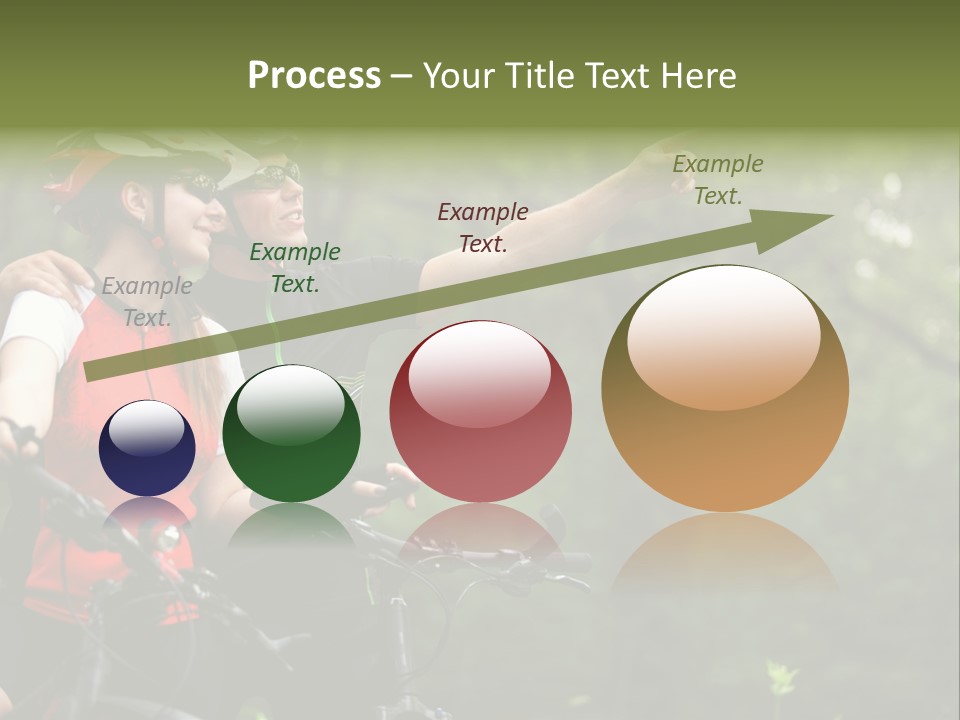 Process – Your Title Text Here

Example Text.

Example Text.

Example Text.

Example Text.